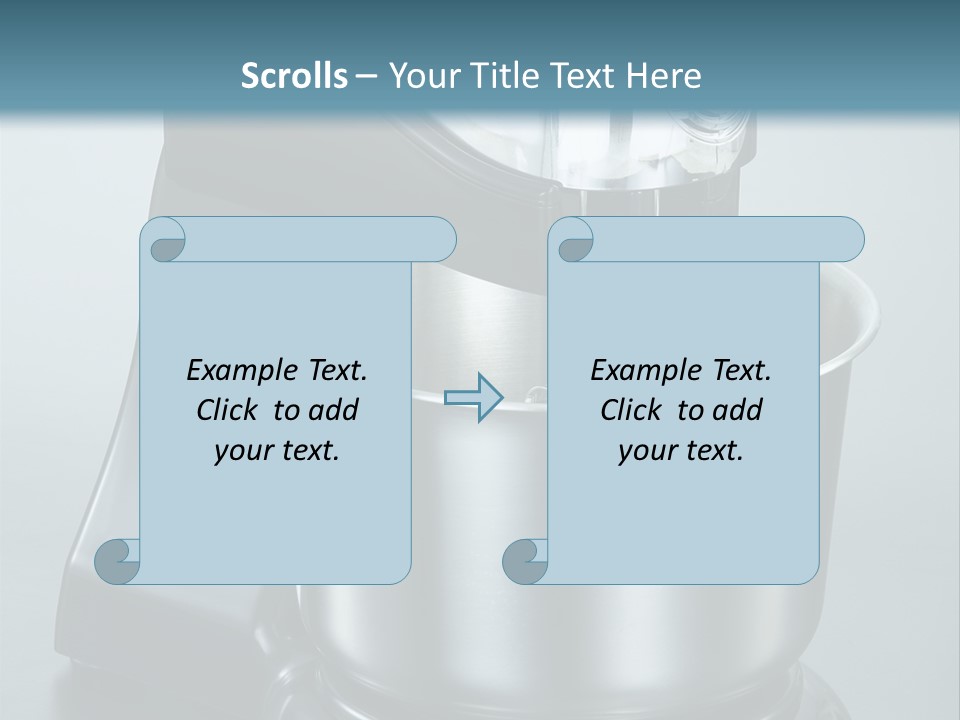 Scrolls – Your Title Text Here

Example Text. Click to add your text.

Example Text. Click to add your text.